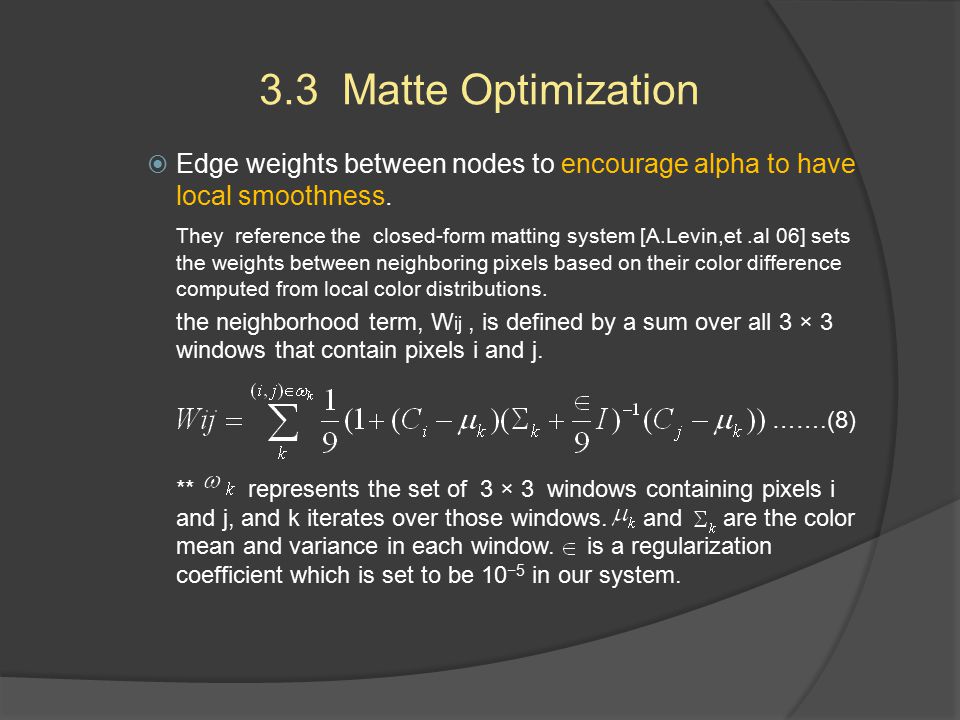 3.3 Matte Optimization

Edge weights between nodes to encourage alpha to have local smoothness.

They reference the closed-form matting system [A.Levin,et .al 06] sets the weights between neighboring pixels based on their color difference computed from local color distributions.

the neighborhood term, $W_{ij}$ , is defined by a sum over all 3 × 3 windows that contain pixels i and j.

$Wij = \sum_{k}^{(i,j)\in\omega_k} \frac{1}{9}(1+(C_i-\mu_k)(\Sigma_k+\frac{\in}{9}I)^{-1}(C_j-\mu_k))$ .......(8)

** $\omega_k$ represents the set of 3 × 3 windows containing pixels i and j, and k iterates over those windows. $\mu_k$ and $\Sigma_k$ are the color mean and variance in each window. $\in$ is a regularization coefficient which is set to be $10^{-5}$ in our system.